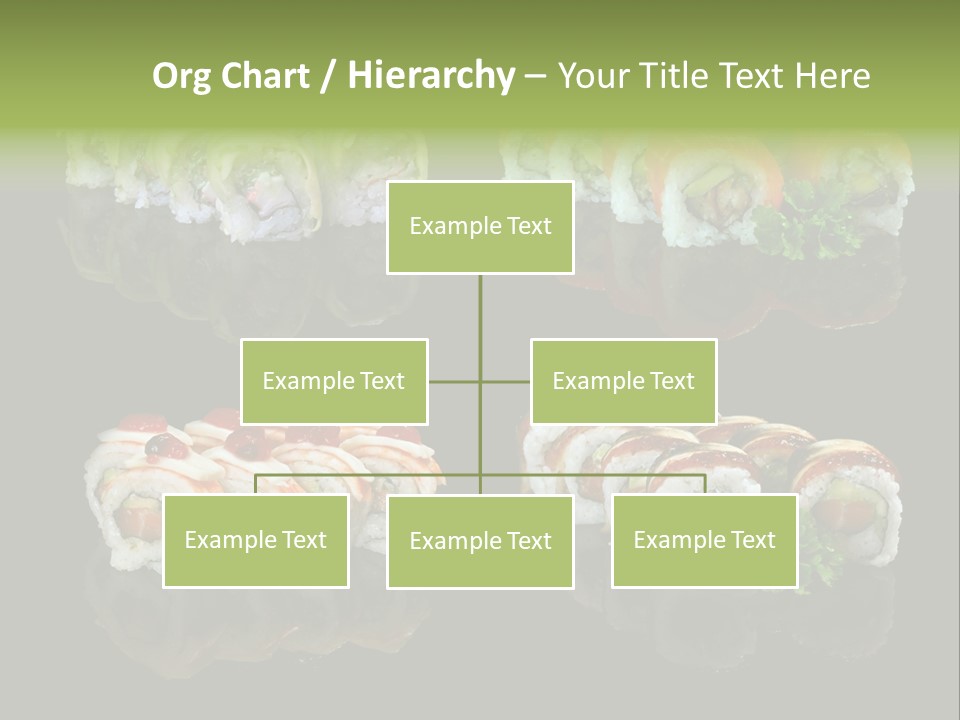 Org Chart / Hierarchy – Your Title Text Here

Example Text

Example Text

Example Text

Example Text

Example Text

Example Text